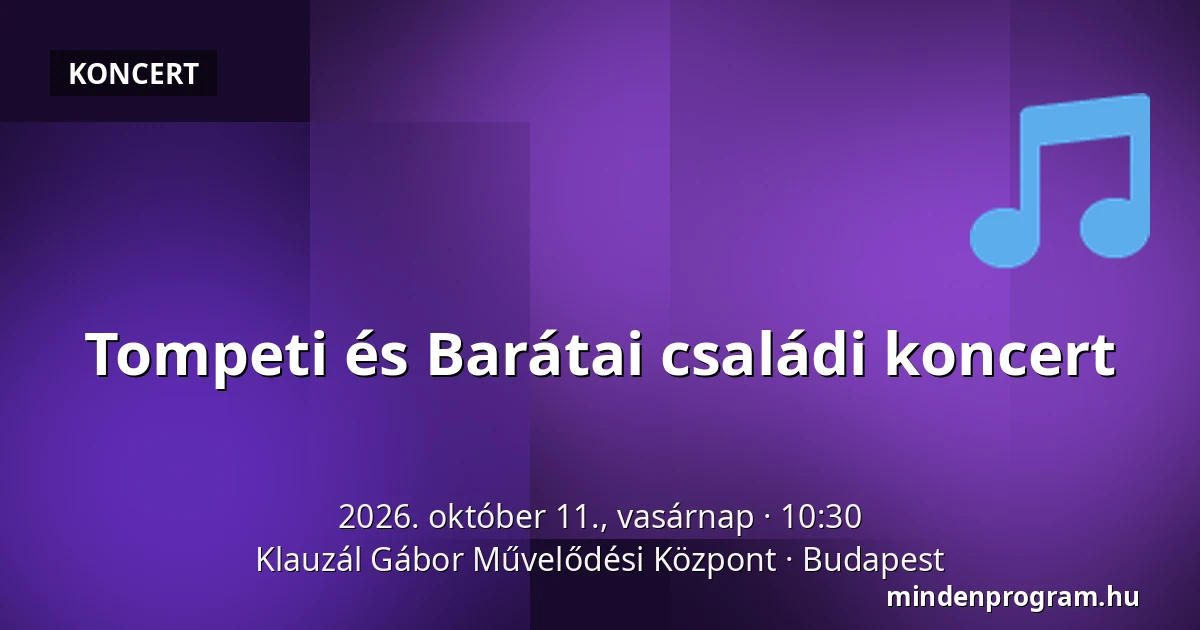 KONCERT

Tompeti és Barátai családi koncert

2026. október 11., vasárnap · 10:30
Klauzál Gábor Művelődési Központ · Budapest

mindenprogram.hu